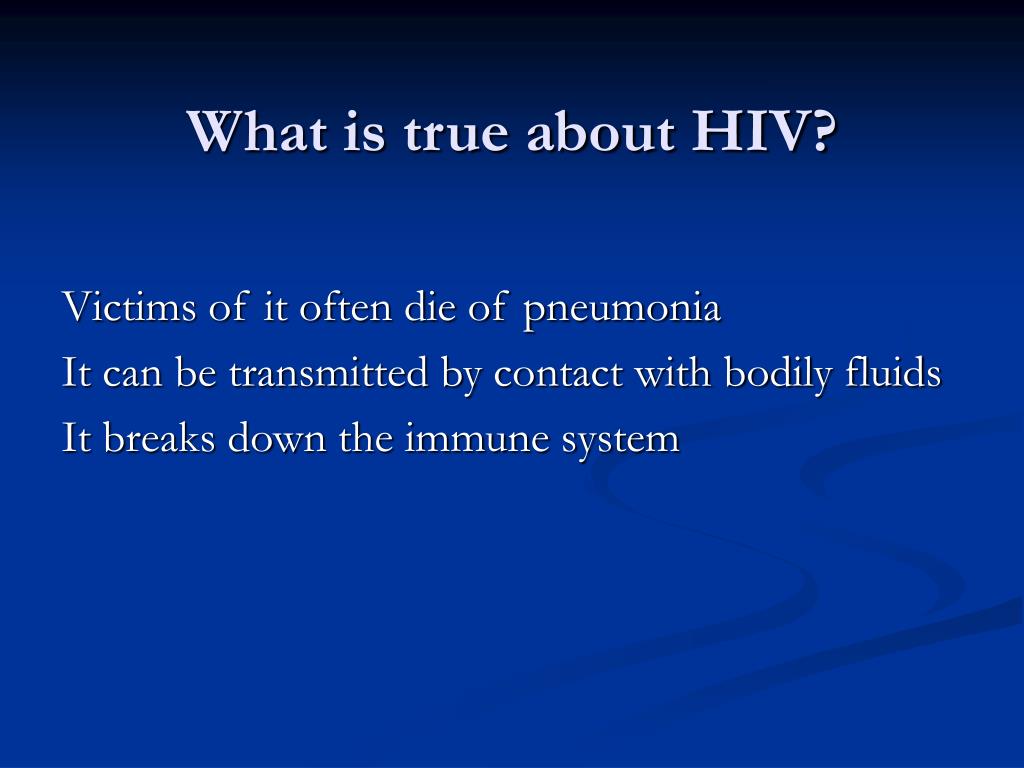 What is true about HIV?

Victims of it often die of pneumonia

It can be transmitted by contact with bodily fluids

It breaks down the immune system